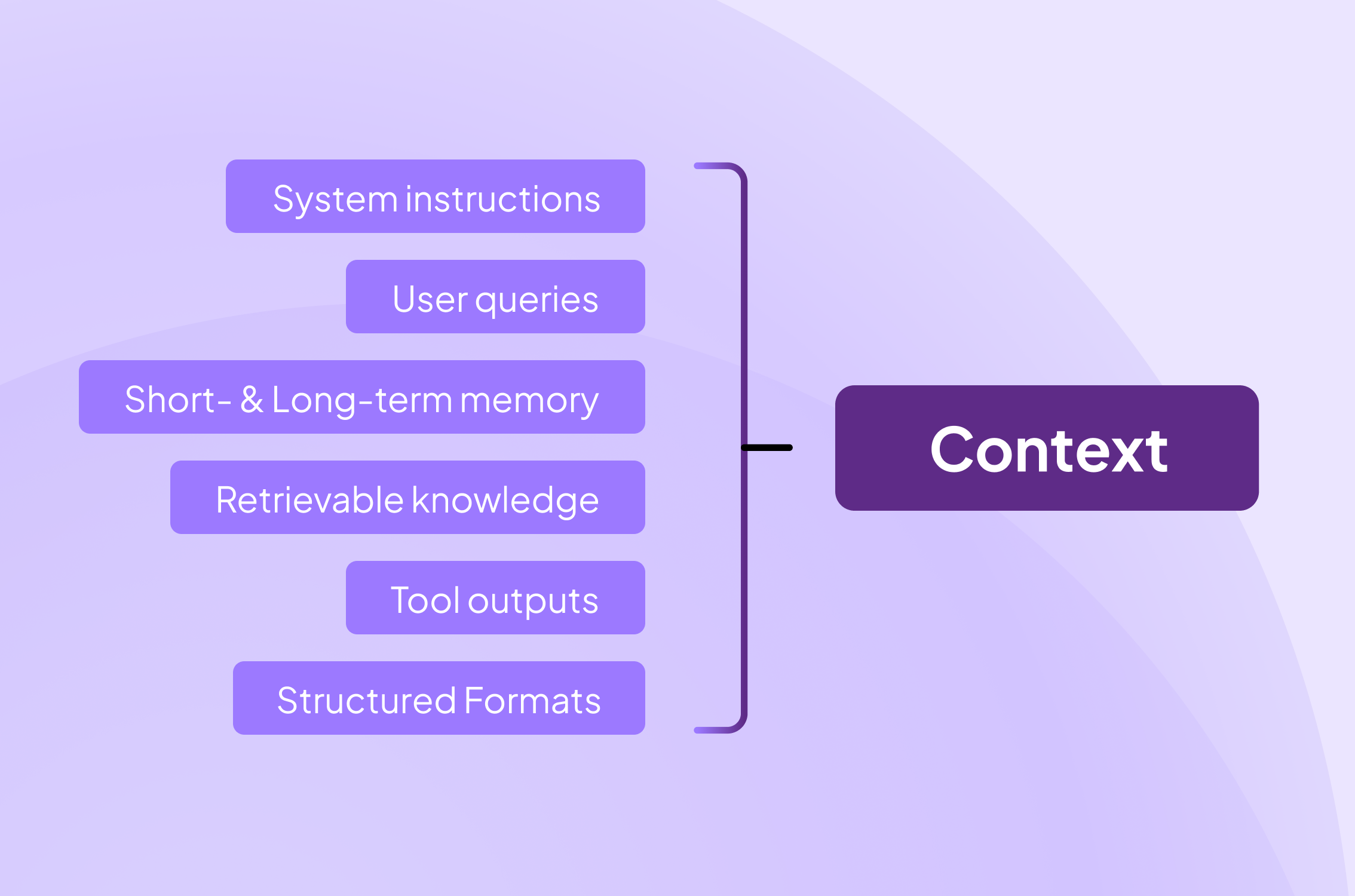 System instructions

User queries

Short- & Long-term memory

Retrievable knowledge

Tool outputs

Structured Formats

Context